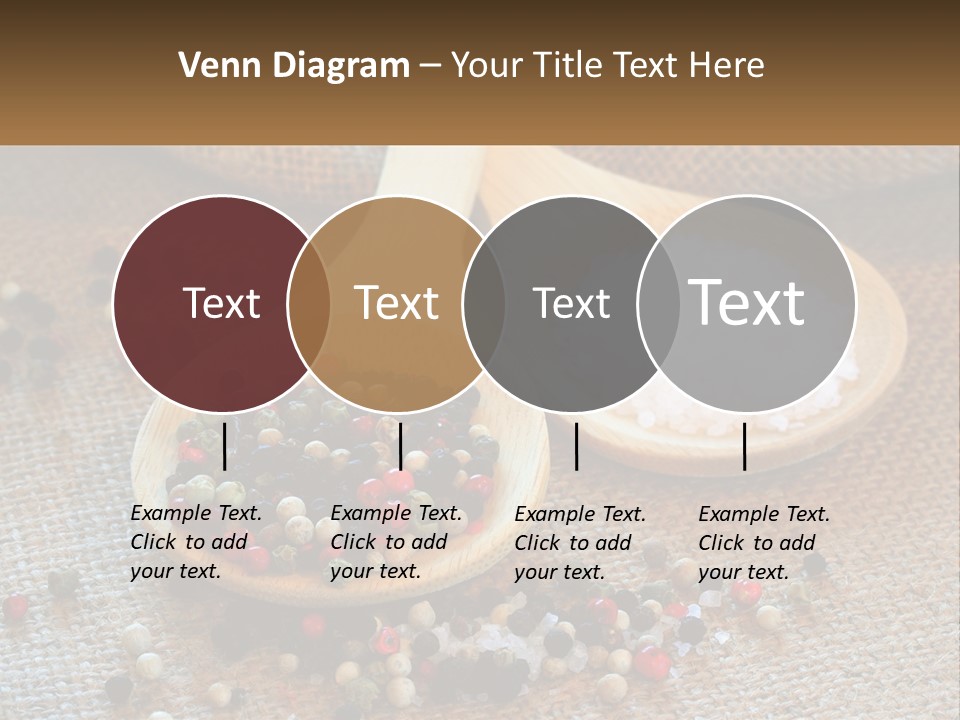 Venn Diagram – Your Title Text Here

Text

Text

Text

Text

Example Text. Click to add your text.

Example Text. Click to add your text.

Example Text. Click to add your text.

Example Text. Click to add your text.